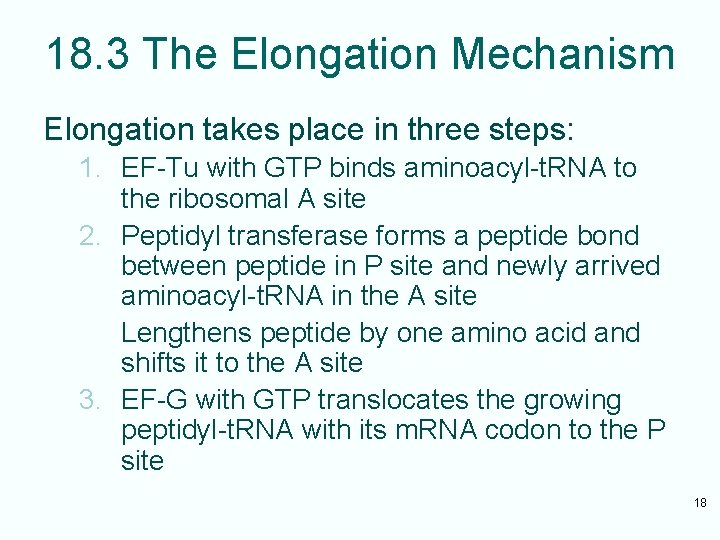 18.3 The Elongation Mechanism

Elongation takes place in three steps:

1. EF-Tu with GTP binds aminoacyl-tRNA to the ribosomal A site

2. Peptidyl transferase forms a peptide bond between peptide in P site and newly arrived aminoacyl-tRNA in the A site

Lengthens peptide by one amino acid and shifts it to the A site

3. EF-G with GTP translocates the growing peptidyl-tRNA with its mRNA codon to the P site

18